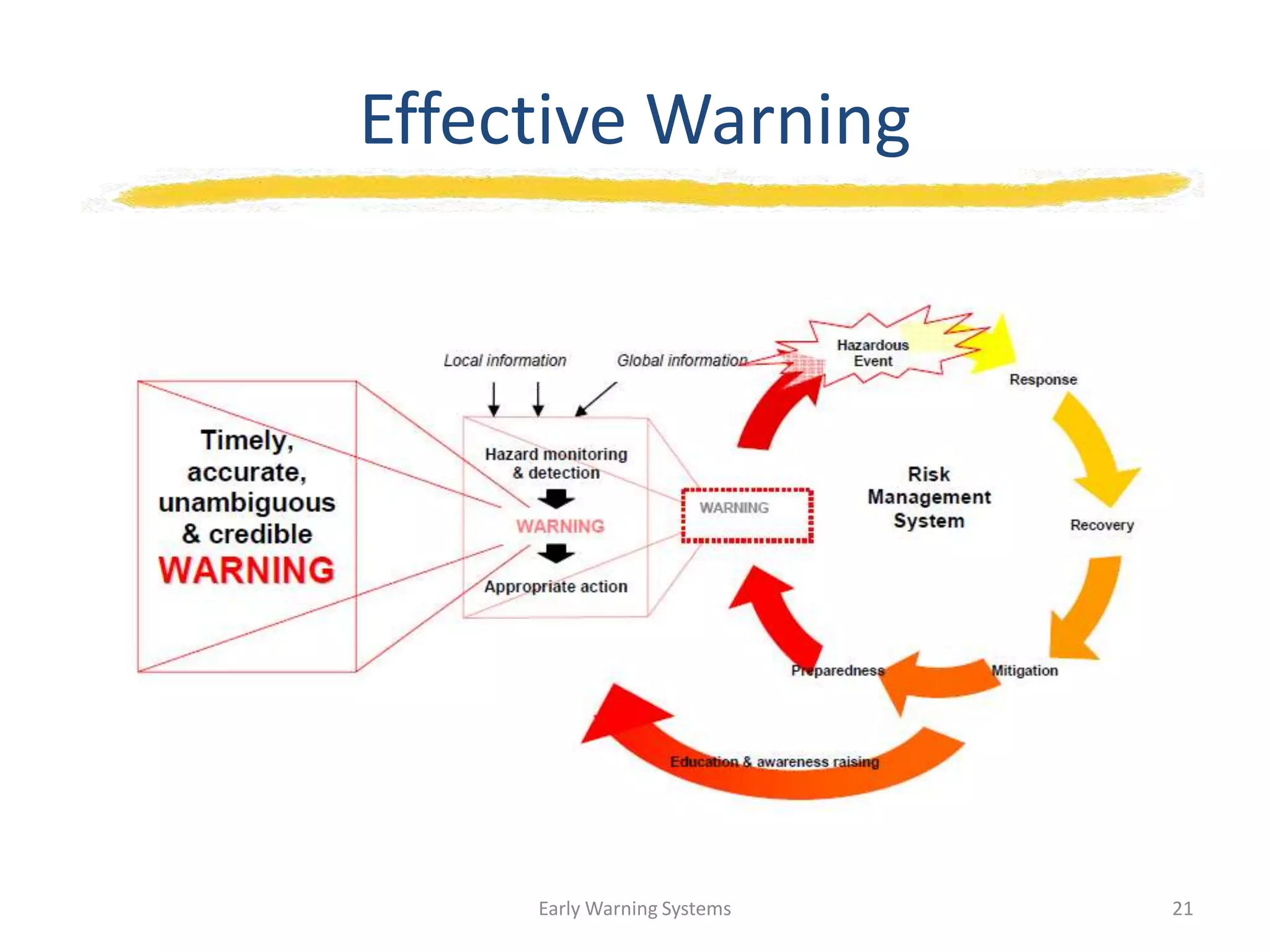 Effective Warning

Timely, accurate, unambiguous & credible WARNING

Local information

Global information

Hazard monitoring & detection

WARNING

Appropriate action

WARNING

Hazardous Event

Response

Risk Management System

Recovery

Mitigation

Preparedness

Education & awareness raising

Early Warning Systems

21